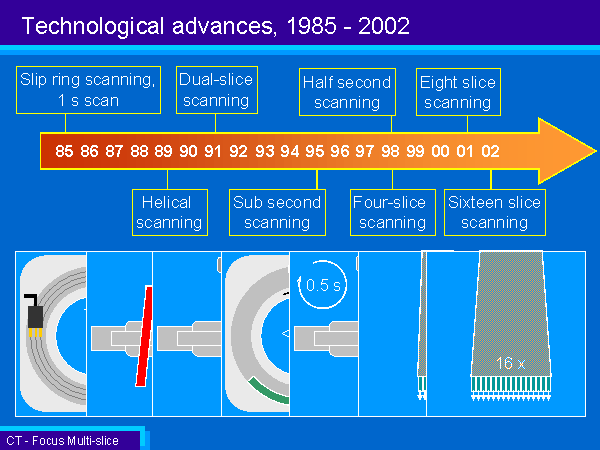 Technological advances, 1985 - 2002

Slip ring scanning, 1 s scan

Dual-slice scanning

Half second scanning

Eight slice scanning

85 86 87 88 89 90 91 92 93 94 95 96 97 98 99 00 01 02

Helical scanning

Sub second scanning

Four-slice scanning

Sixteen slice scanning

0.5 s

16 x

CT - Focus Multi-slice